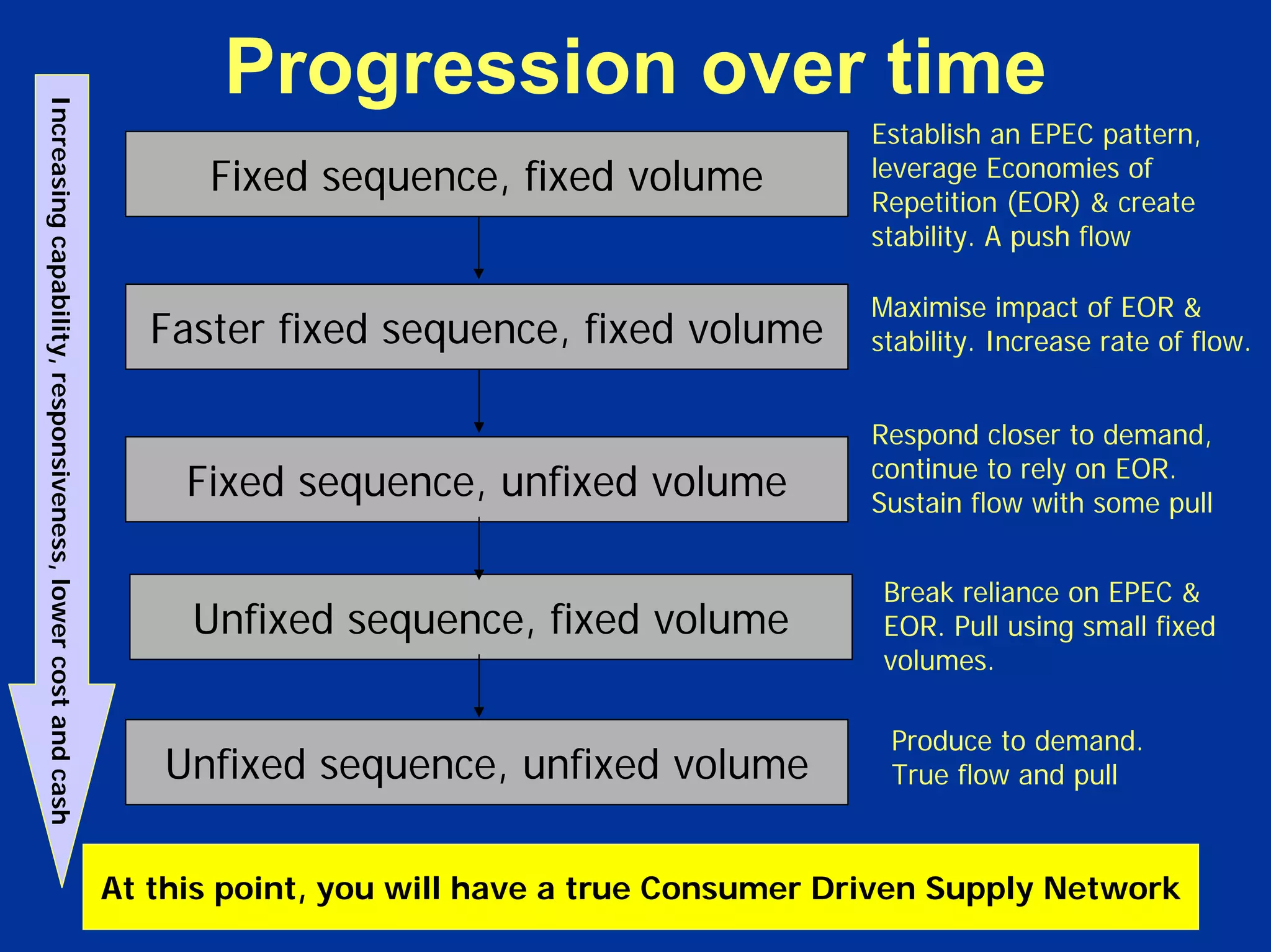 Progression over time

Increasing capability, responsiveness, lower cost and cash

Fixed sequence, fixed volume

Establish an EPEC pattern, leverage Economies of Repetition (EOR) & create stability. A push flow

Faster fixed sequence, fixed volume

Maximise impact of EOR & stability. Increase rate of flow.

Fixed sequence, unfixed volume

Respond closer to demand, continue to rely on EOR. Sustain flow with some pull

Unfixed sequence, fixed volume

Break reliance on EPEC & EOR. Pull using small fixed volumes.

Unfixed sequence, unfixed volume

Produce to demand. True flow and pull

At this point, you will have a true Consumer Driven Supply Network